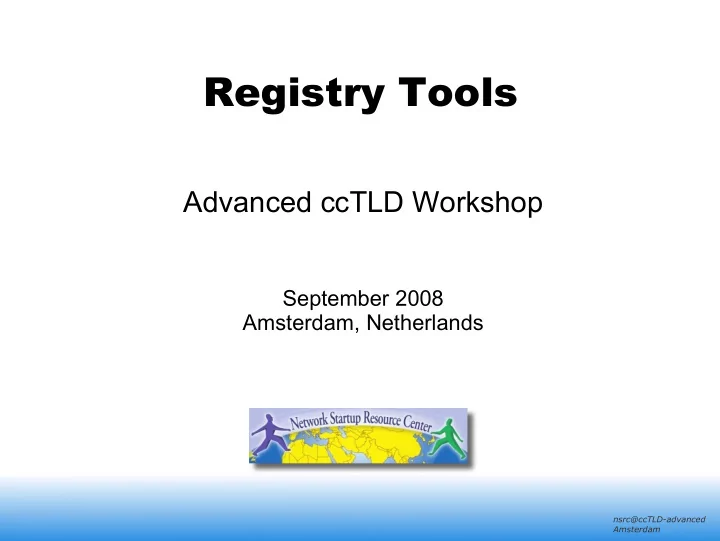 Registry Tools

Advanced ccTLD Workshop

September 2008
Amsterdam, Netherlands

Network Startup Resource Center

nsrc@ccTLD-advanced
Amsterdam